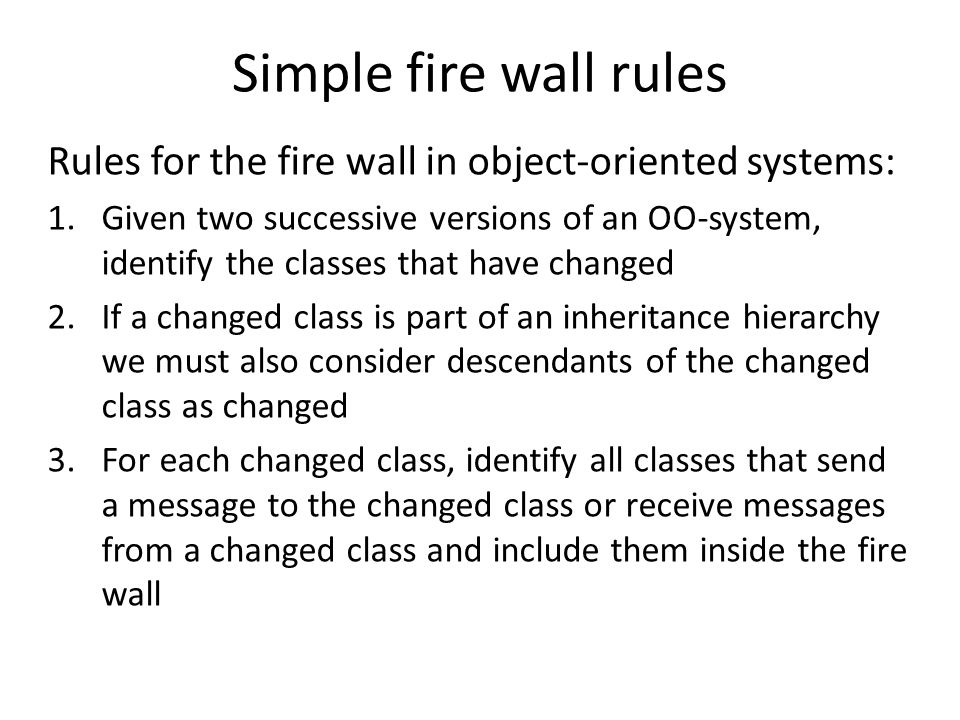 Simple fire wall rules

Rules for the fire wall in object-oriented systems:

1. Given two successive versions of an OO-system, identify the classes that have changed
2. If a changed class is part of an inheritance hierarchy we must also consider descendants of the changed class as changed
3. For each changed class, identify all classes that send a message to the changed class or receive messages from a changed class and include them inside the fire wall